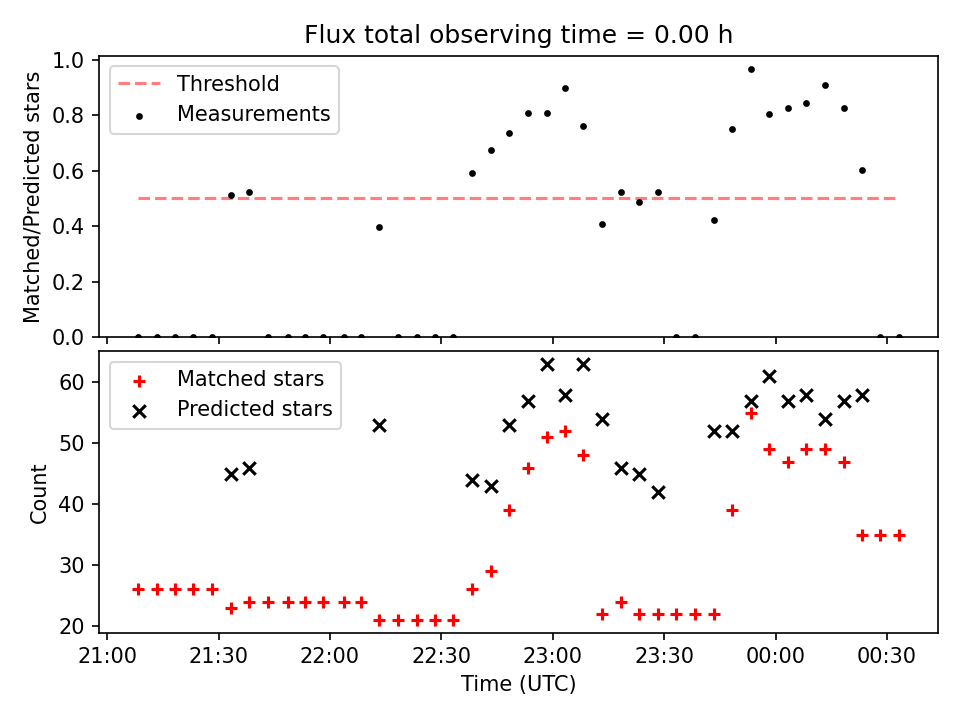 Flux total observing time = 0.00 h

Threshold
Measurements

Matched/Predicted stars

1.0
0.8
0.6
0.4
0.2
0.0

Matched stars
Predicted stars

Count

60
50
40
30
20

21:00
21:30
22:00
22:30
23:00
23:30
00:00
00:30

Time (UTC)